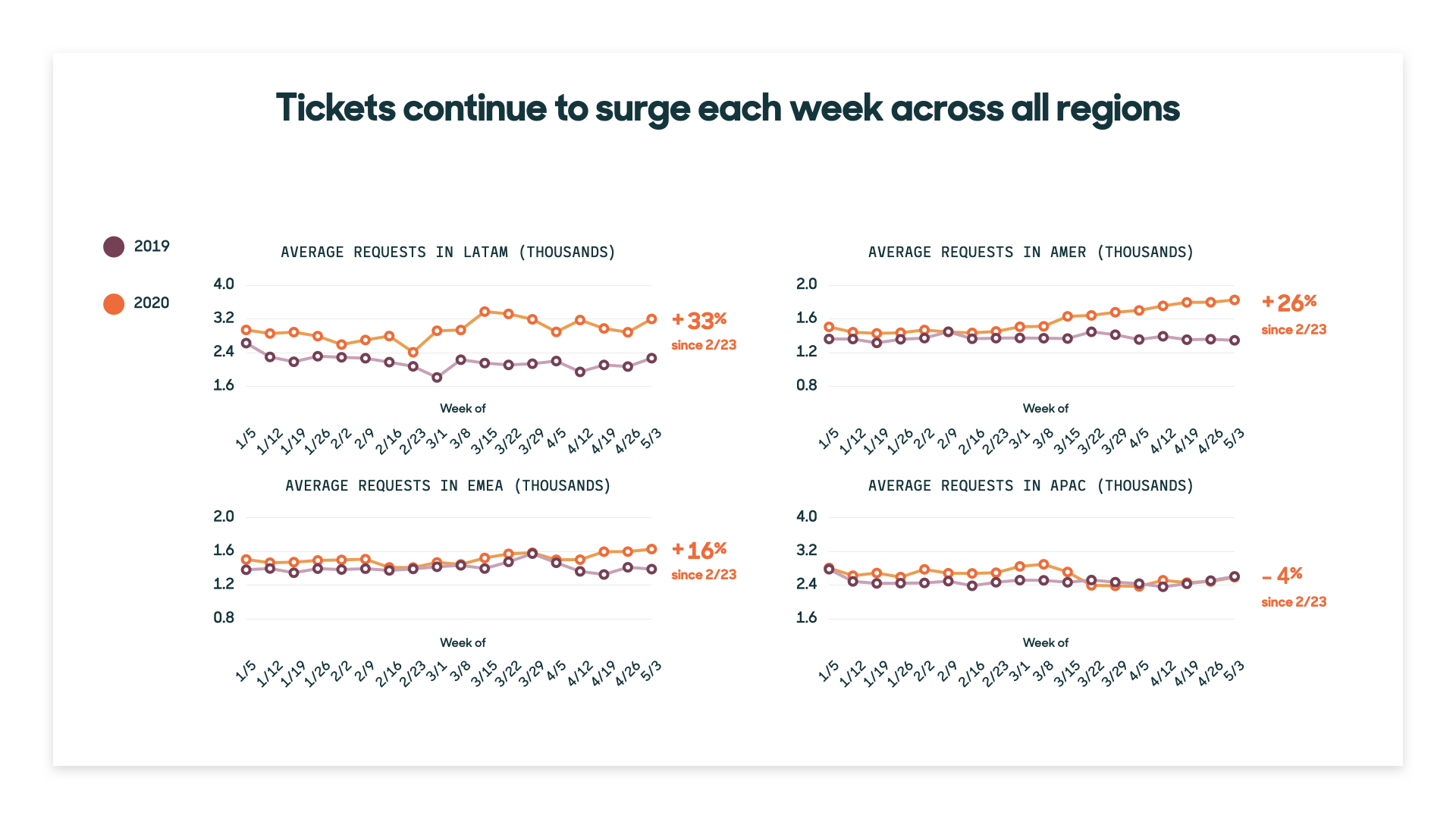 Tickets continue to surge each week across all regions

2019

2020

AVERAGE REQUESTS IN LATAM (THOUSANDS)

4.0
3.2
2.4
1.6

+33%
since 2/23

Week of

1/5 1/12 1/19 1/26 2/2 2/9 2/16 2/23 3/1 3/8 3/15 3/22 3/29 4/5 4/12 4/19 4/26 5/3

AVERAGE REQUESTS IN AMER (THOUSANDS)

2.0
1.6
1.2
0.8

+26%
since 2/23

Week of

1/5 1/12 1/19 1/26 2/2 2/9 2/16 2/23 3/1 3/8 3/15 3/22 3/29 4/5 4/12 4/19 4/26 5/3

AVERAGE REQUESTS IN EMEA (THOUSANDS)

2.0
1.6
1.2
0.8

+16%
since 2/23

Week of

1/5 1/12 1/19 1/26 2/2 2/9 2/16 2/23 3/1 3/8 3/15 3/22 3/29 4/5 4/12 4/19 4/26 5/3

AVERAGE REQUESTS IN APAC (THOUSANDS)

4.0
3.2
2.4
1.6

- 4%
since 2/23

Week of

1/5 1/12 1/19 1/26 2/2 2/9 2/16 2/23 3/1 3/8 3/15 3/22 3/29 4/5 4/12 4/19 4/26 5/3